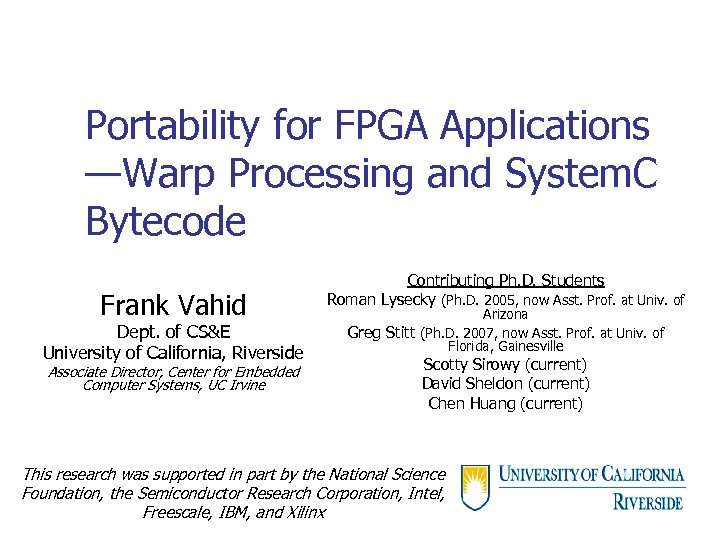 Portability for FPGA Applications —Warp Processing and SystemC Bytecode

Frank Vahid
Dept. of CS&E
University of California, Riverside
Associate Director, Center for Embedded Computer Systems, UC Irvine

Contributing Ph.D. Students
Roman Lysecky (Ph.D. 2005, now Asst. Prof. at Univ. of Arizona
Greg Stitt (Ph.D. 2007, now Asst. Prof. at Univ. of Florida, Gainesville
Scotty Sirowy (current)
David Sheldon (current)
Chen Huang (current)

This research was supported in part by the National Science Foundation, the Semiconductor Research Corporation, Intel, Freescale, IBM, and Xilinx

UNIVERSITY OF CALIFORNIA
RIVERSIDE